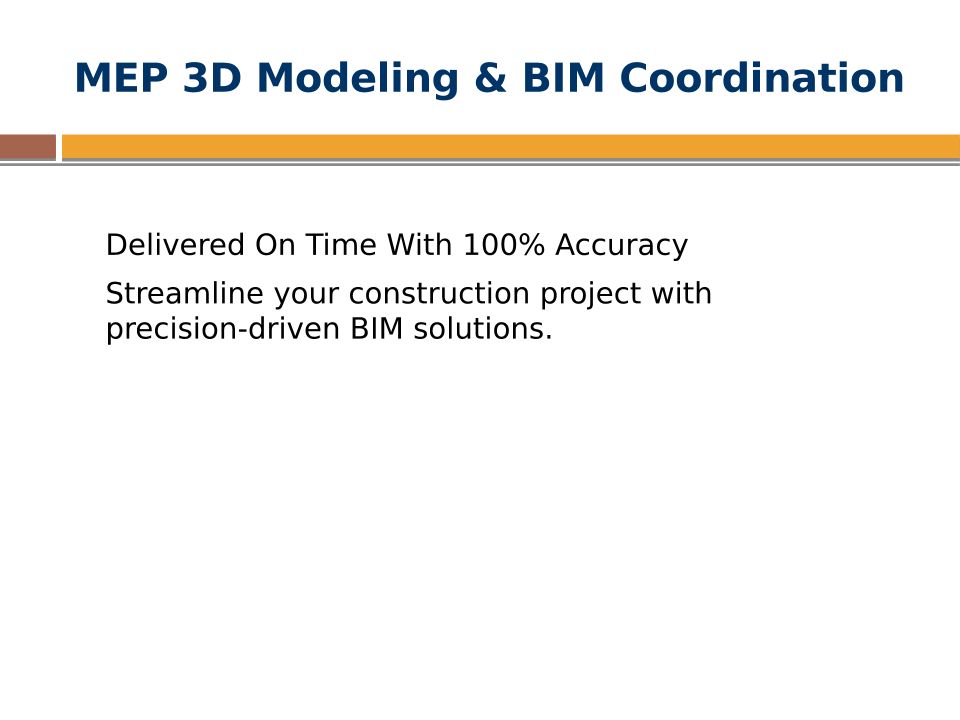 MEP 3D Modeling & BIM Coordination

Delivered On Time With 100% Accuracy

Streamline your construction project with precision-driven BIM solutions.